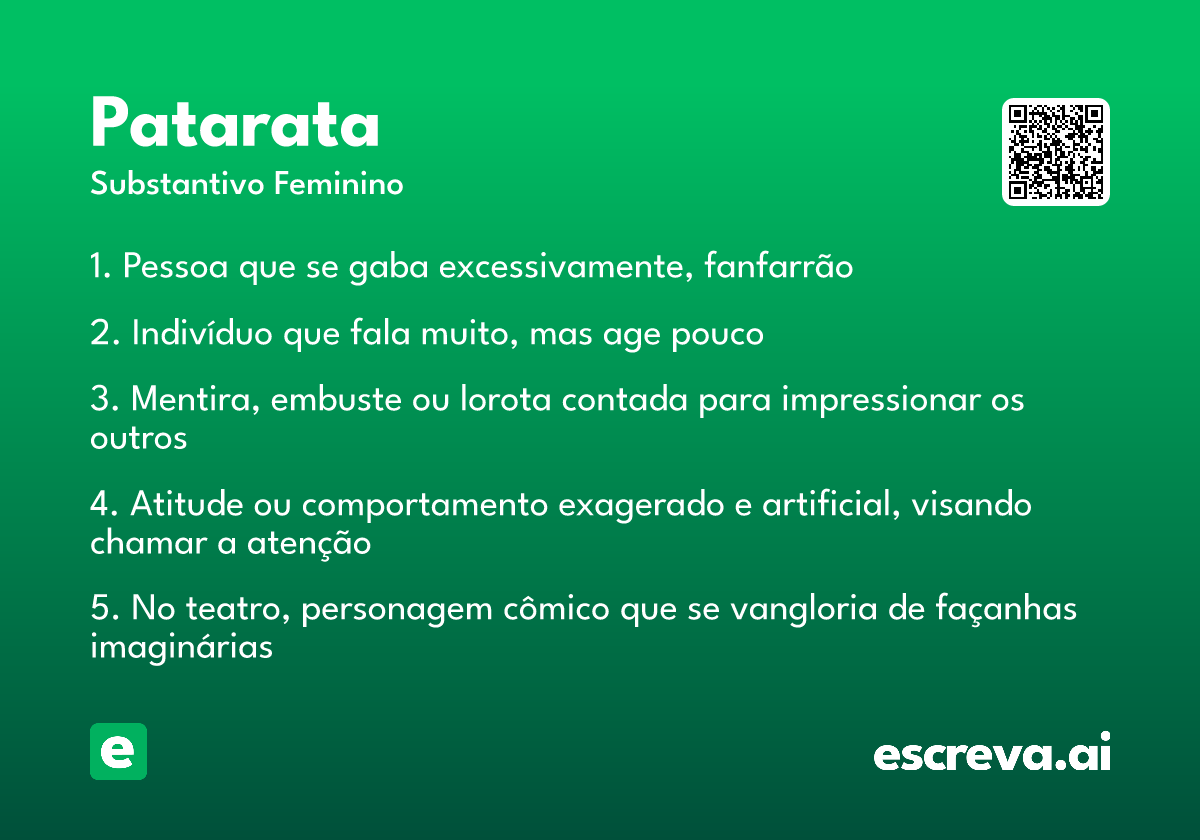 Patarata
Substantivo Feminino

1. Pessoa que se gaba excessivamente, fanfarrão

2. Indivíduo que fala muito, mas age pouco

3. Mentira, embuste ou lorota contada para impressionar os outros

4. Atitude ou comportamento exagerado e artificial, visando chamar a atenção

5. No teatro, personagem cômico que se vangloria de façanhas imaginárias

e

escreva.ai